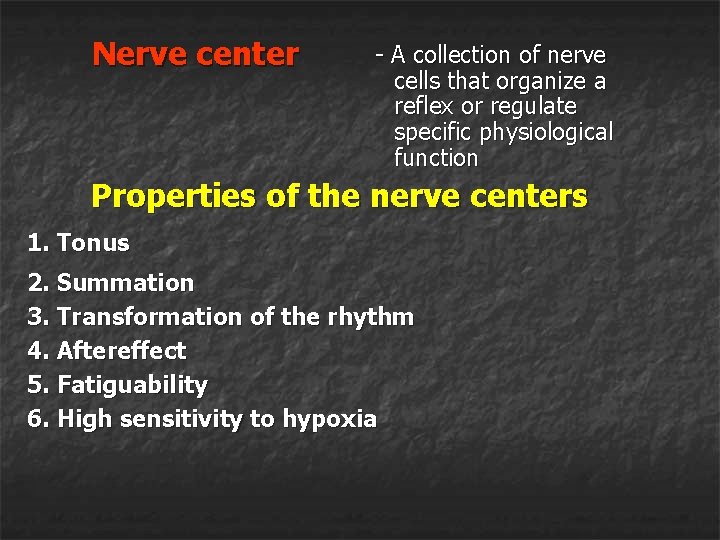 Nerve center

- A collection of nerve cells that organize a reflex or regulate specific physiological function

Properties of the nerve centers

1. Tonus
2. Summation
3. Transformation of the rhythm
4. Aftereffect
5. Fatiguability
6. High sensitivity to hypoxia